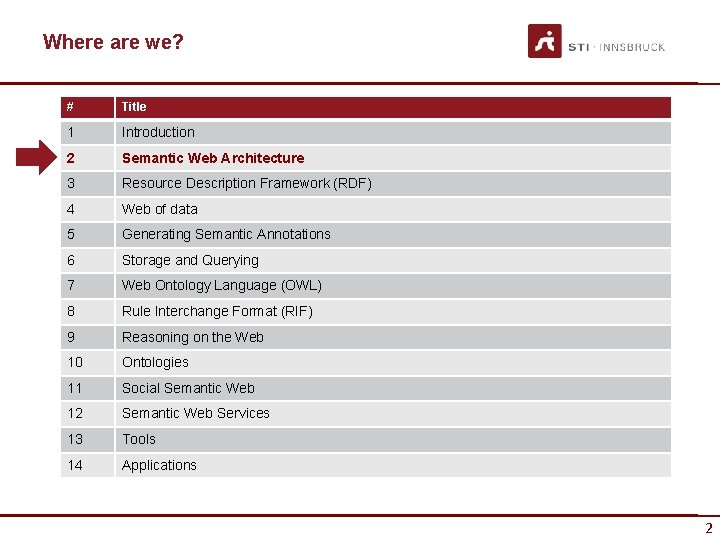 Where are we?

STI · INNSBRUCK

| # | Title |
|---|---|
| 1 | Introduction |
| 2 | Semantic Web Architecture |
| 3 | Resource Description Framework (RDF) |
| 4 | Web of data |
| 5 | Generating Semantic Annotations |
| 6 | Storage and Querying |
| 7 | Web Ontology Language (OWL) |
| 8 | Rule Interchange Format (RIF) |
| 9 | Reasoning on the Web |
| 10 | Ontologies |
| 11 | Social Semantic Web |
| 12 | Semantic Web Services |
| 13 | Tools |
| 14 | Applications |

2